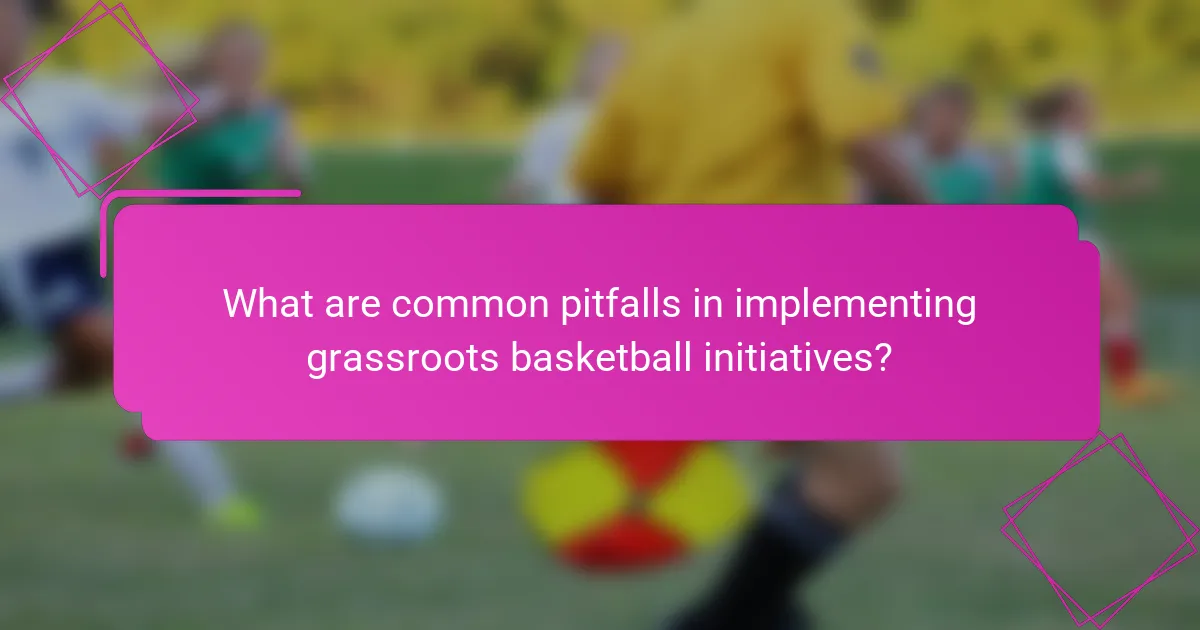 What are common pitfalls in implementing grassroots basketball initiatives?